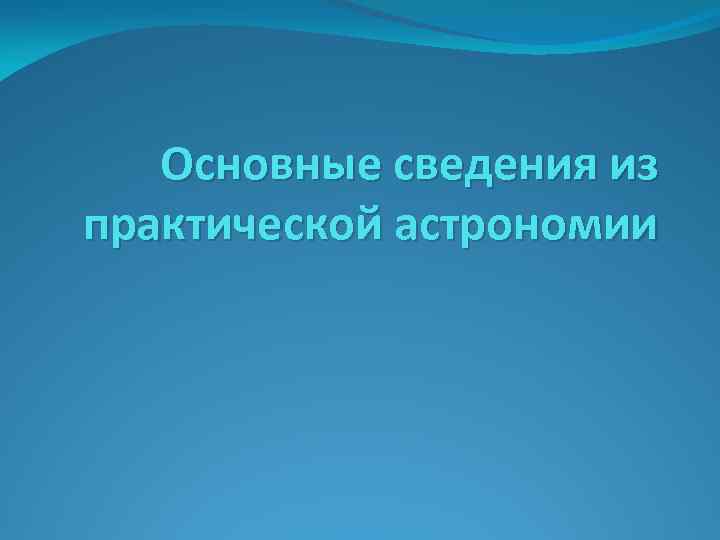 Основные сведения из практической астрономии